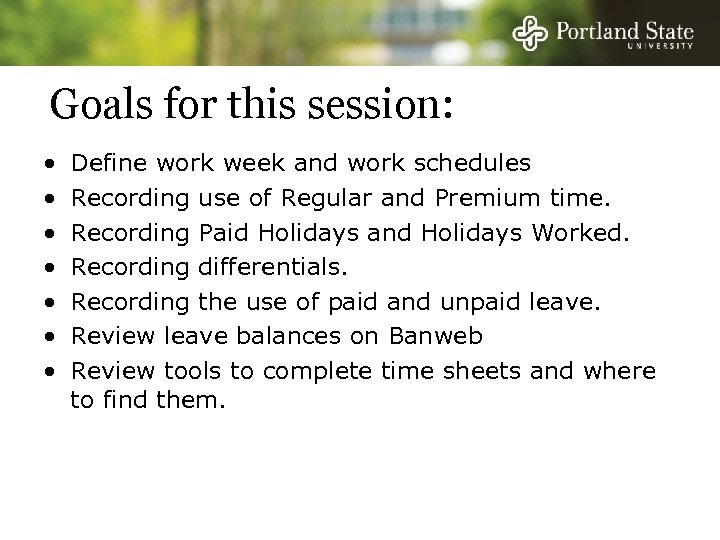 Portland State
UNIVERSITY

Goals for this session:

• Define work week and work schedules
• Recording use of Regular and Premium time.
• Recording Paid Holidays and Holidays Worked.
• Recording differentials.
• Recording the use of paid and unpaid leave.
• Review leave balances on Banweb
• Review tools to complete time sheets and where to find them.